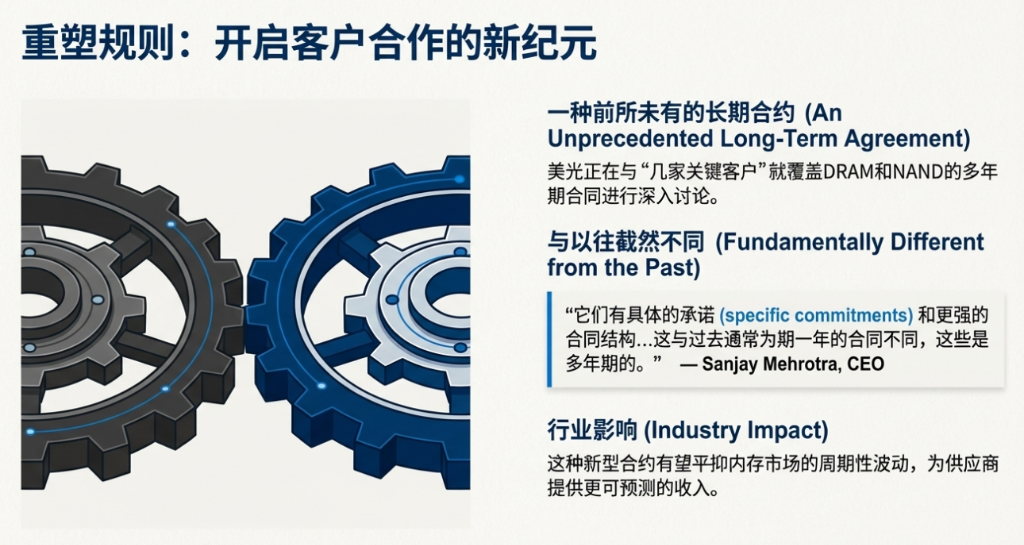 重塑规则：开启客户合作的新纪元

一种前所未有的长期合约 (An Unprecedented Long-Term Agreement)

美光正在与“几家关键客户”就覆盖DRAM和NAND的多年期合同进行深入讨论。

与以往截然不同 (Fundamentally Different from the Past)

“它们有具体的承诺 (specific commitments) 和更强的合同结构...这与过去通常为期一年的合同不同，这些是多年期的。” — Sanjay Mehrotra, CEO

行业影响 (Industry Impact)

这种新型合约有望平抑内存市场的周期性波动，为供应商提供更可预测的收入。